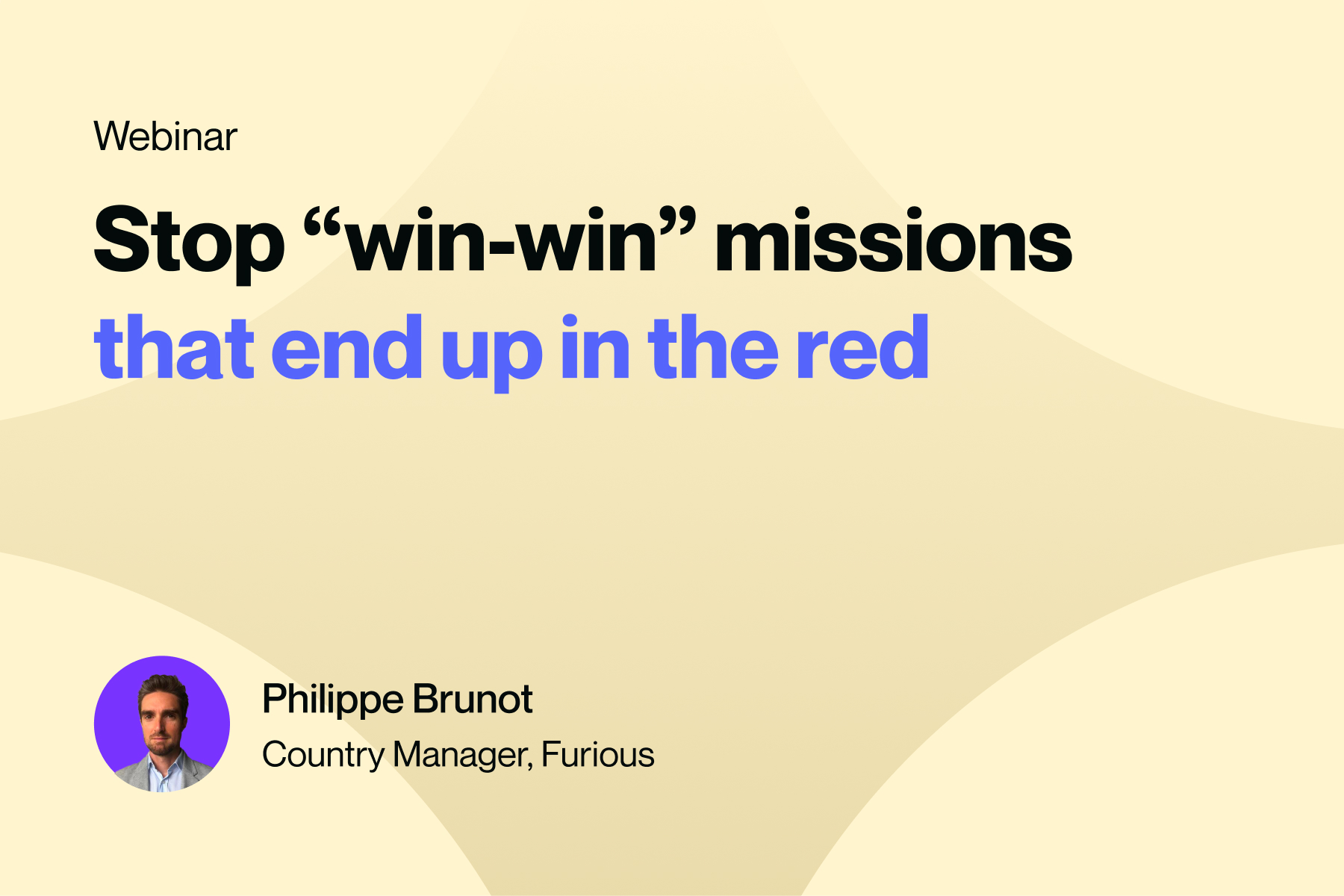 Webinar

Stop “win-win” missions that end up in the red

Philippe Brunot

Country Manager, Furious